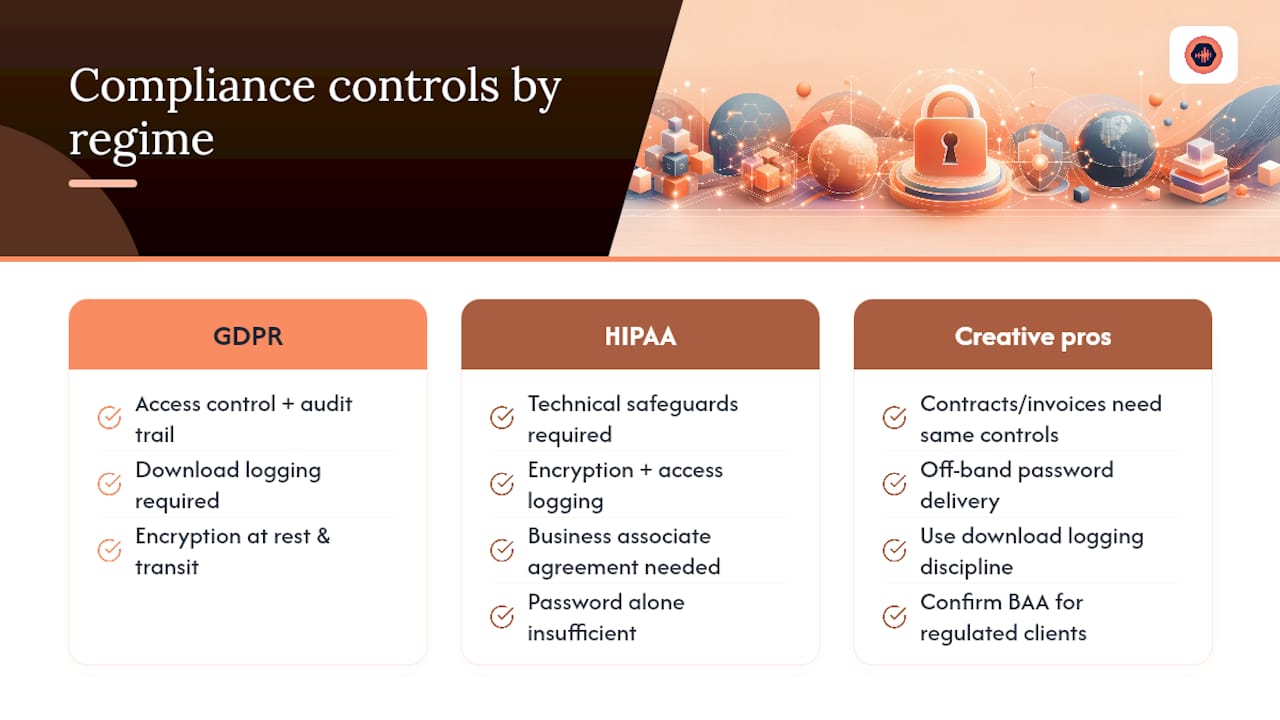 Compliance controls by regime

GDPR

Access control + audit trail

Download logging required

Encryption at rest & transit

HIPAA

Technical safeguards required

Encryption + access logging

Business associate agreement needed

Password alone insufficient

Creative pros

Contracts/invoices need same controls

Off-band password delivery

Use download logging discipline

Confirm BAA for regulated clients